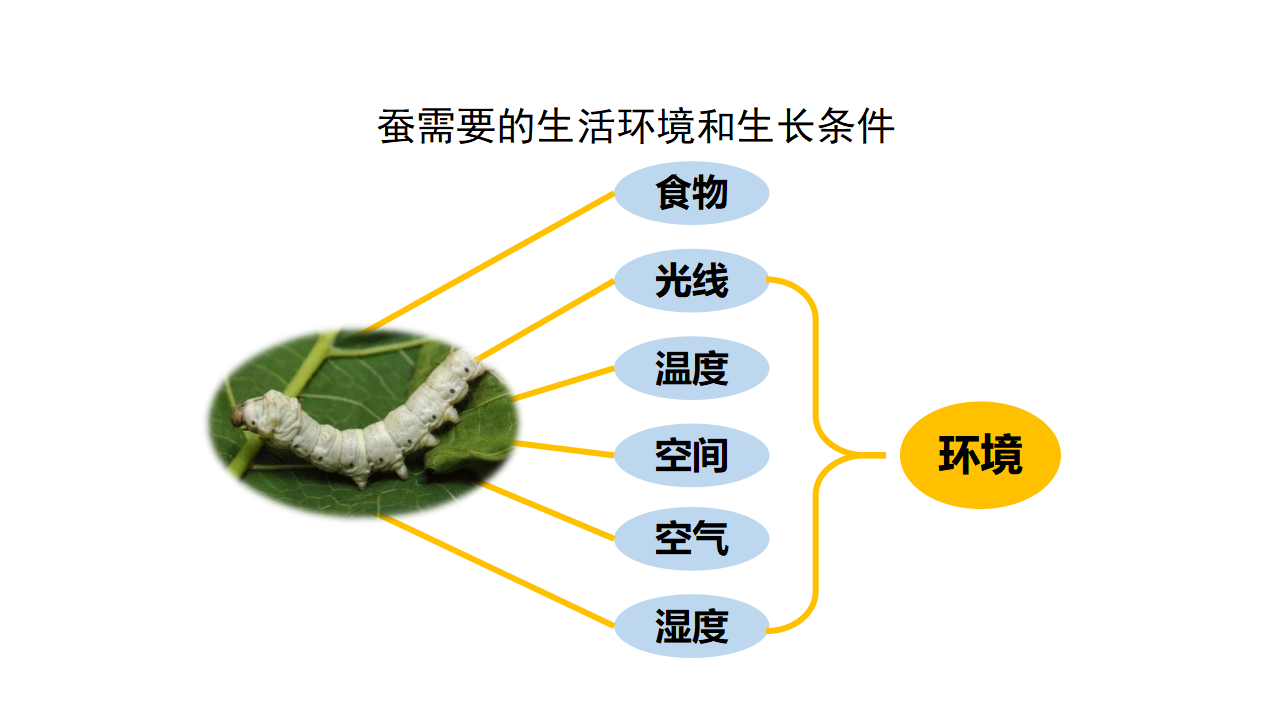 蚕需要的生活环境和生长条件

食物

光线

温度

空间

空气

湿度

环境